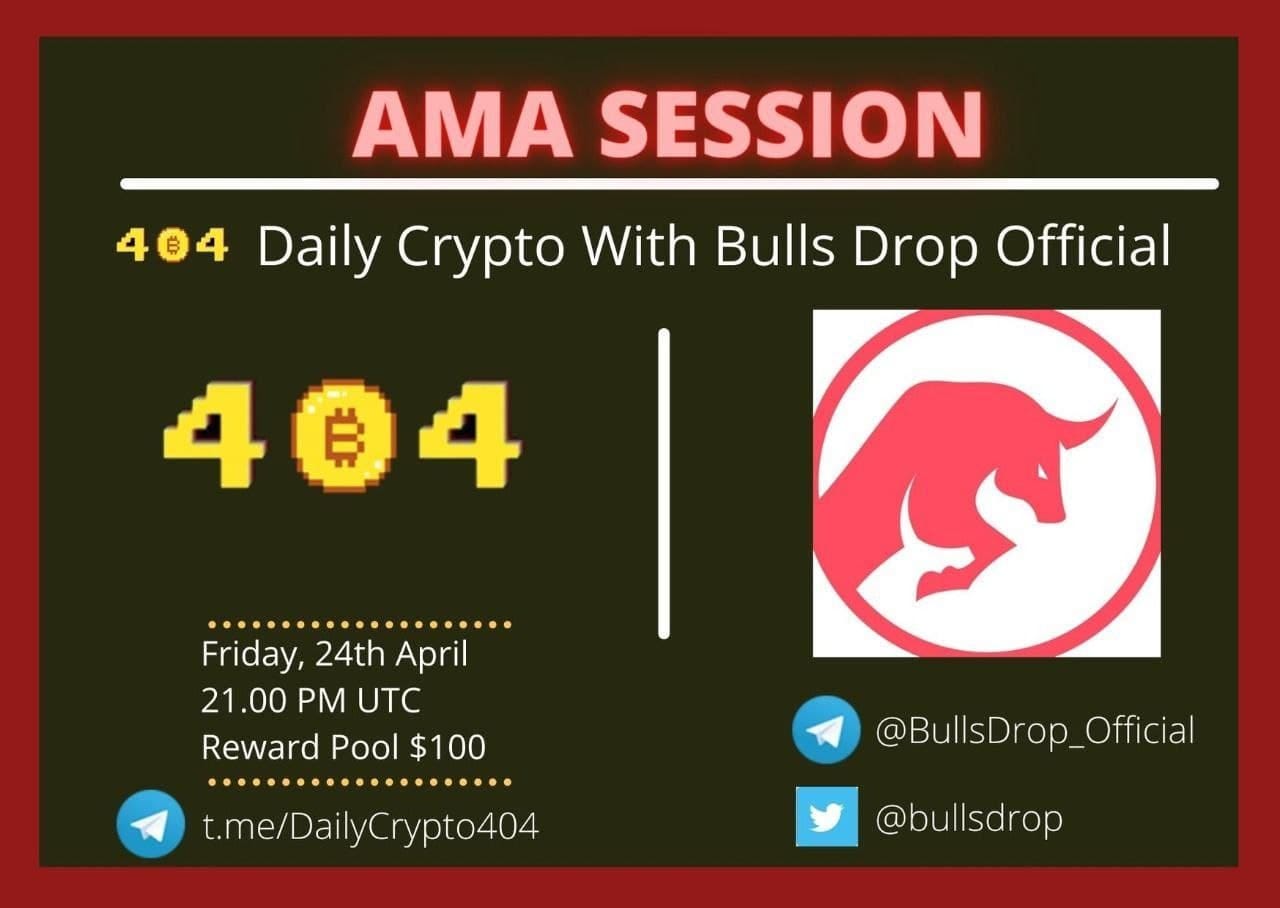 AMA SESSION

404 Daily Crypto With Bulls Drop Official

404

Friday, 24th April
21.00 PM UTC
Reward Pool $100

t.me/DailyCrypto404

@BullsDrop_Official

@bullsdrop